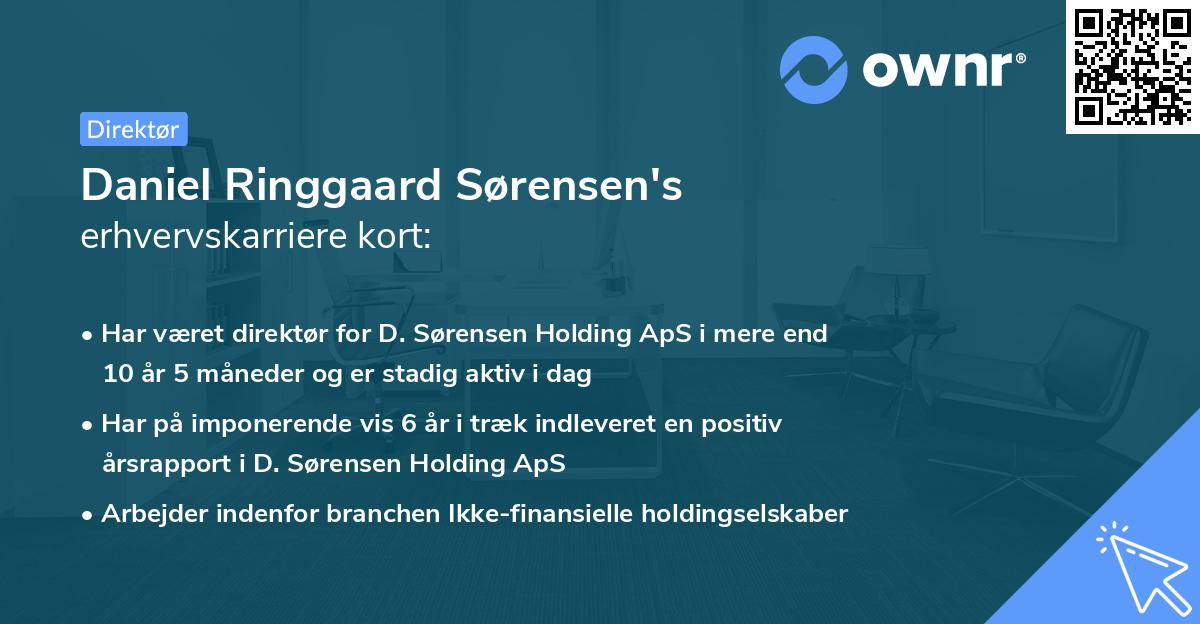 ownr®

Direktør

Daniel Ringgaard Sørensen's erhvervskarriere kort:

• Har været direktør for D. Sørensen Holding ApS i mere end 10 år 5 måneder og er stadig aktiv i dag

• Har på imponerende vis 6 år i træk indleveret en positiv årsrapport i D. Sørensen Holding ApS

• Arbejder indenfor branchen Ikke-finansielle holdingselskaber